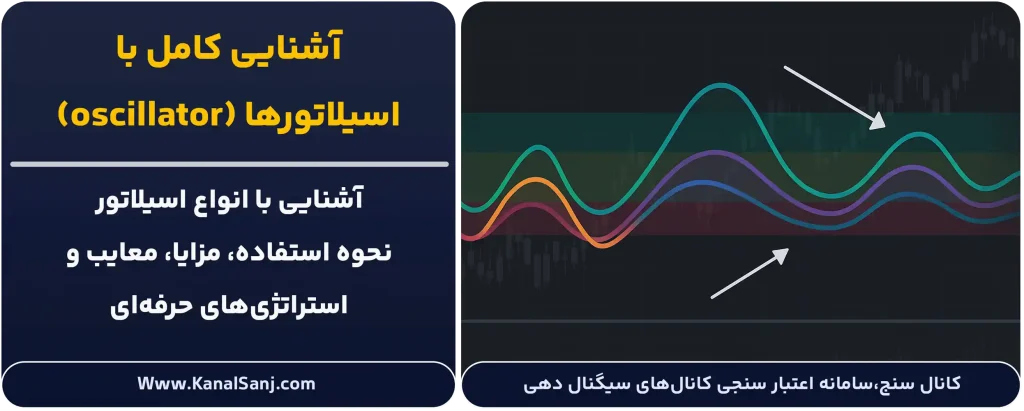 آشنایی کامل با اسیلاتورها (oscillator)

آشنایی با انواع اسیلاتور نحوه استفاده، مزایا، معایب و استراتژی‌های حرفه‌ای

Www.KanalSanj.com

کانال سنج،سامانه اعتبار سنجی کانال‌های سیگنال دهی